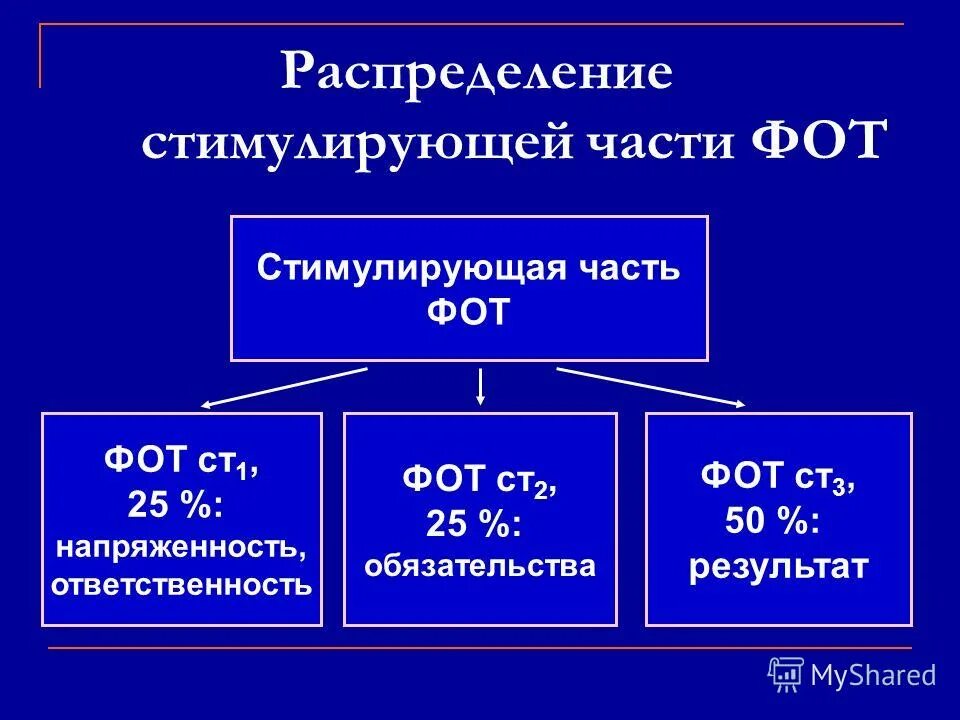 Распределение стимулирующей части ФОТ

Стимулирующая часть ФОТ

ФОТ ст$_1$, 25 %: напряженность, ответственность

ФОТ ст$_2$, 25 %: обязательства

ФОТ ст$_3$, 50 %: результат

MyShared